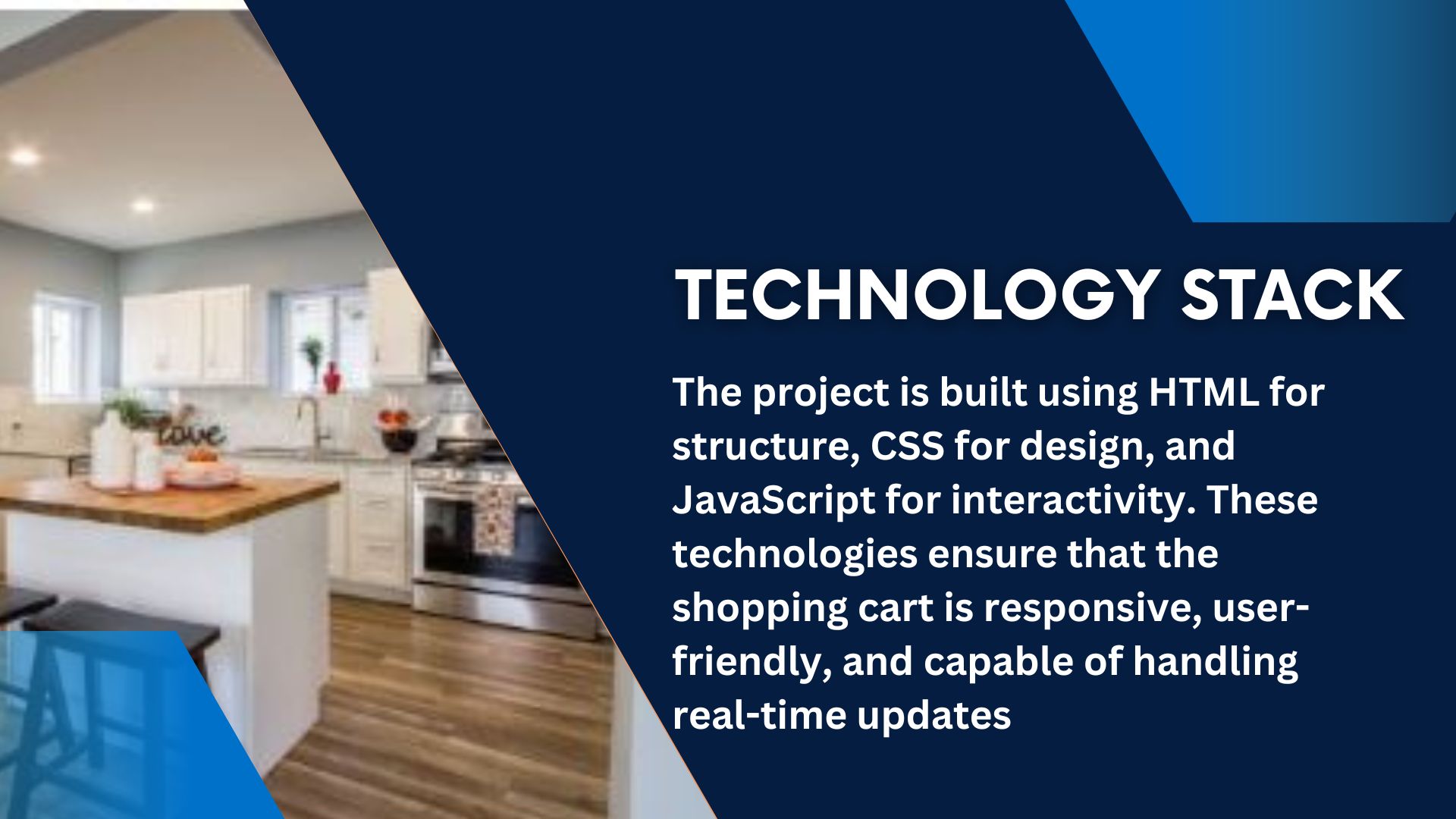 love

TECHNOLOGY STACK

The project is built using HTML for structure, CSS for design, and JavaScript for interactivity. These technologies ensure that the shopping cart is responsive, user-friendly, and capable of handling real-time updates